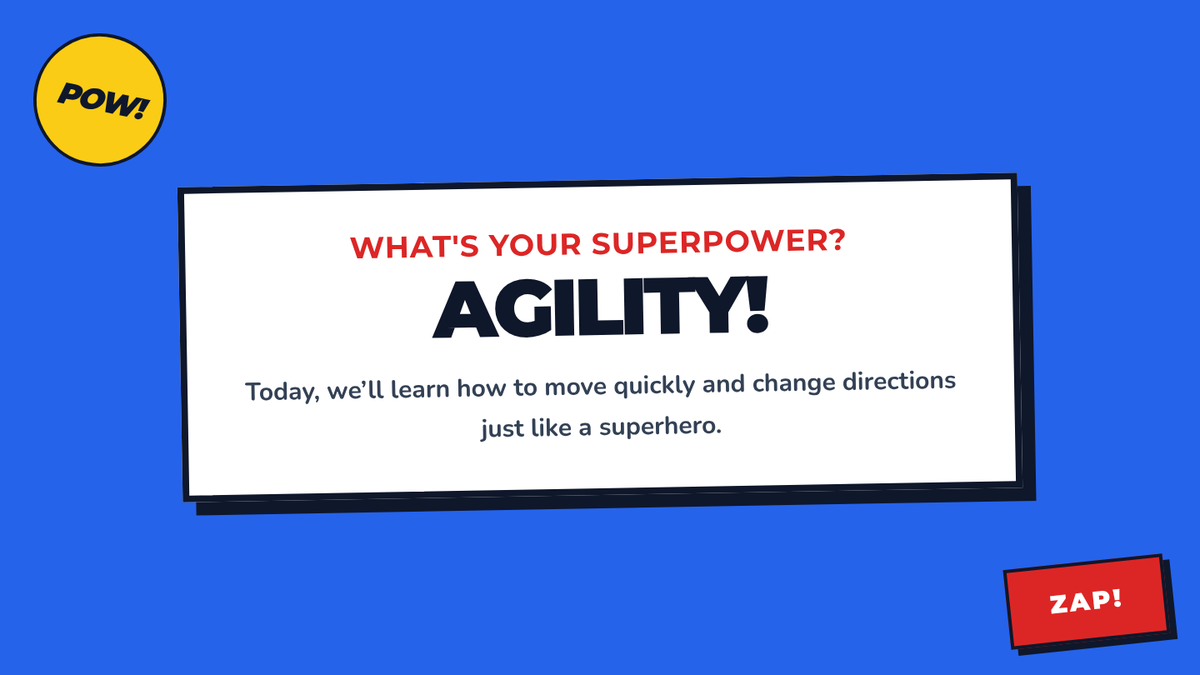 POW!

WHAT'S YOUR SUPERPOWER?

AGILITY!

Today, we'll learn how to move quickly and change directions just like a superhero.

ZAP!